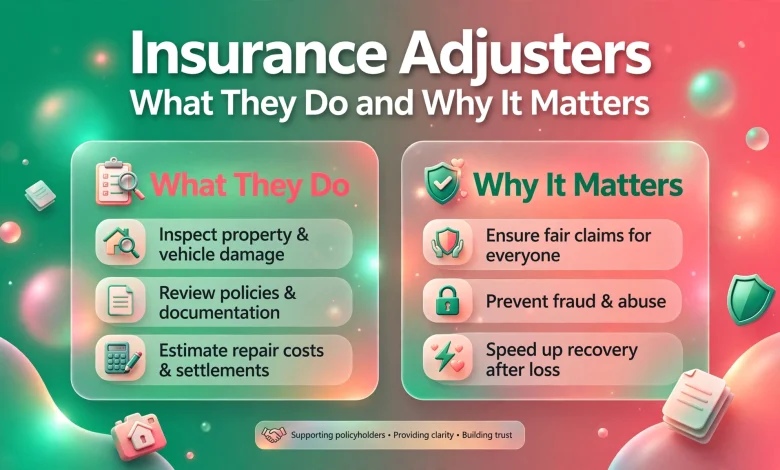 Insurance Adjusters
What They Do and Why It Matters

What They Do

Inspect property & vehicle damage

Review policies & documentation

Estimate repair costs & settlements

Why It Matters

Ensure fair claims for everyone

Prevent fraud & abuse

Speed up recovery after loss

Supporting policyholders • Providing clarity • Building trust